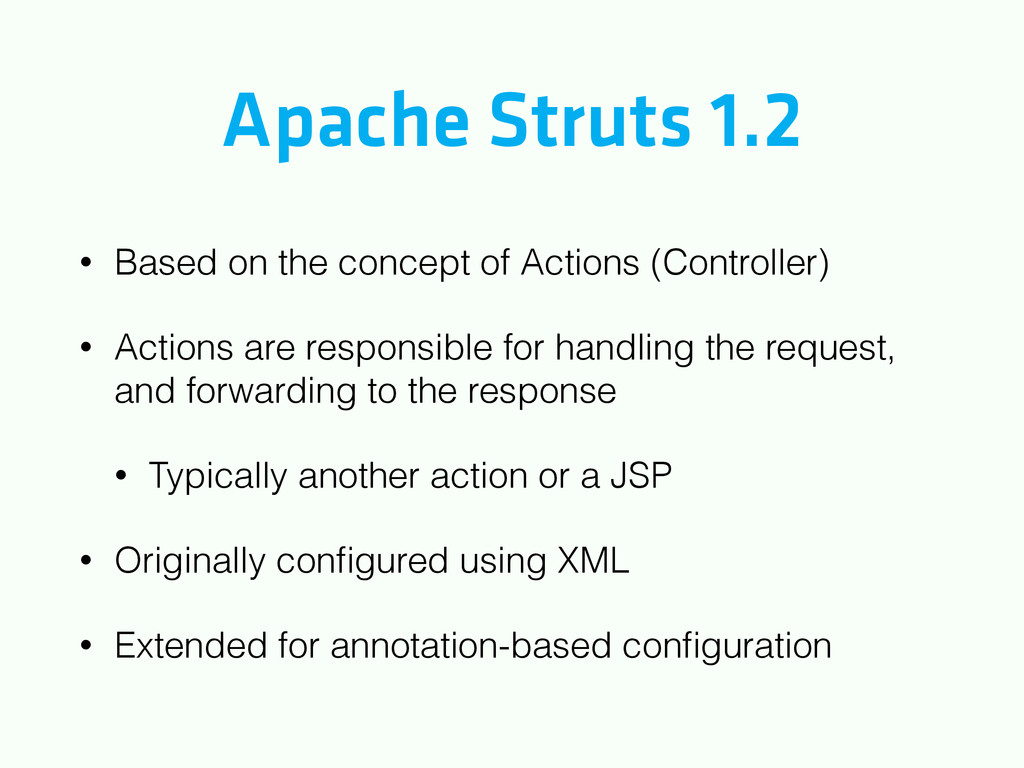 Apache Struts 1.2

• Based on the concept of Actions (Controller)

• Actions are responsible for handling the request, and forwarding to the response

• Typically another action or a JSP

• Originally configured using XML

• Extended for annotation-based configuration